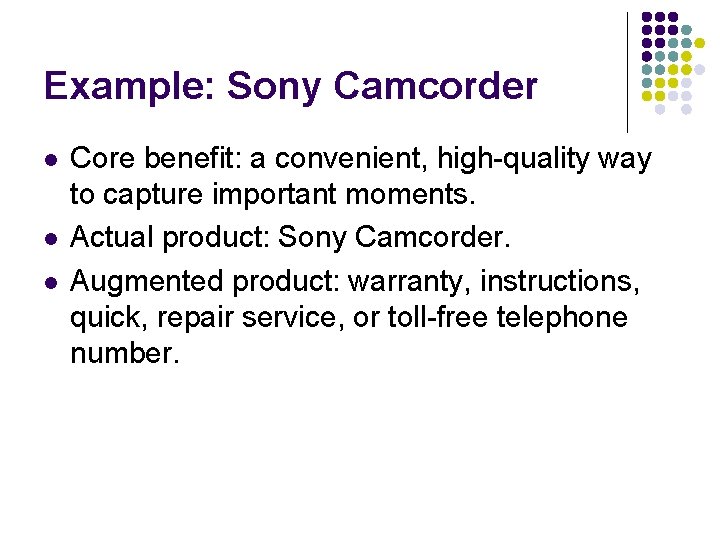 Example: Sony Camcorder

- Core benefit: a convenient, high-quality way to capture important moments.
- Actual product: Sony Camcorder.
- Augmented product: warranty, instructions, quick, repair service, or toll-free telephone number.